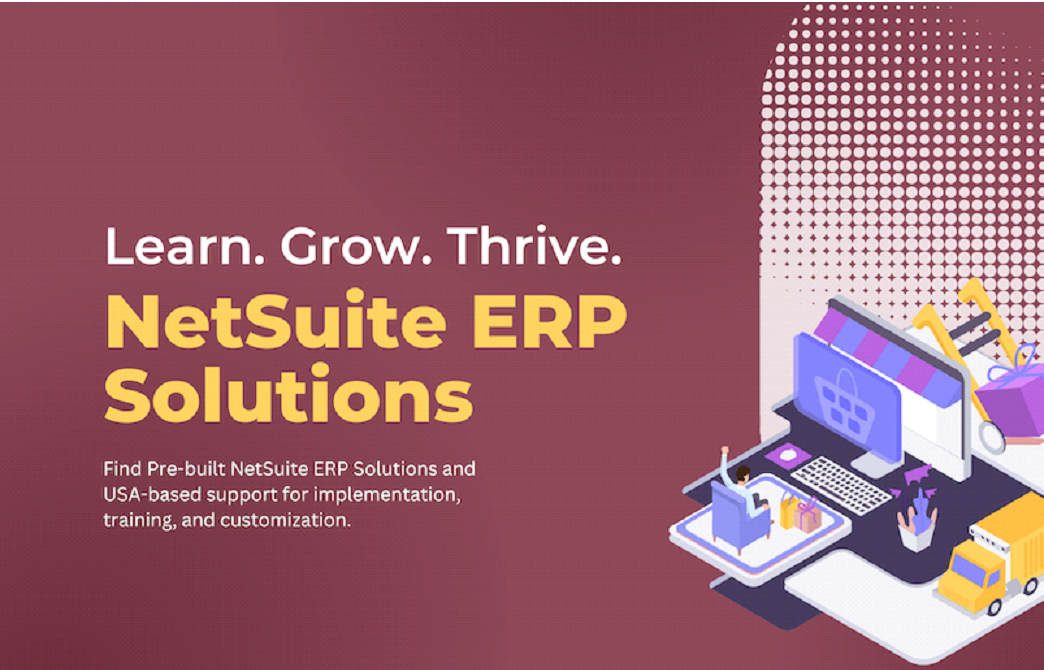 Learn. Grow. Thrive.
NetSuite ERP Solutions

Find Pre-built NetSuite ERP Solutions and USA-based support for implementation, training, and customization.